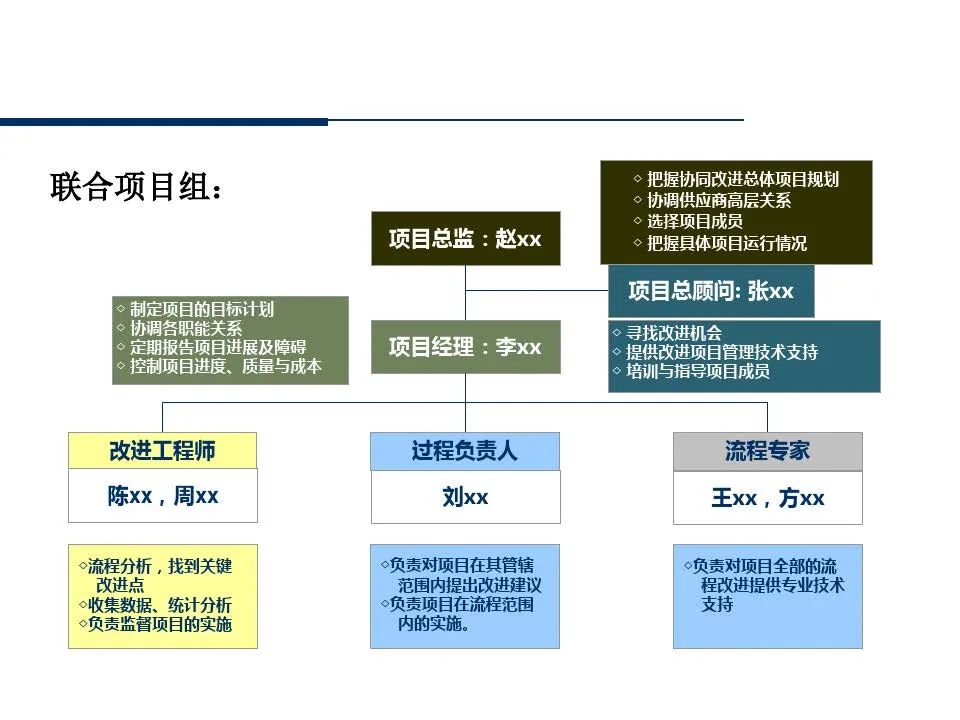 联合项目组：

◇ 把握协同改进总体项目规划
◇ 协调供应商高层关系
◇ 选择项目成员
◇ 把握具体项目运行情况

项目总监：赵xx

项目总顾问: 张xx

◇ 制定项目的目标计划
◇ 协调各职能关系
◇ 定期报告项目进展及障碍
◇ 控制项目进度、质量与成本

项目经理：李xx

◇ 寻找改进机会
◇ 提供改进项目管理技术支持
◇ 培训与指导项目成员

改进工程师

陈xx，周xx

◇流程分析，找到关键改进点
◇收集数据、统计分析
◇负责监督项目的实施

过程负责人

刘xx

◇负责对项目在其管辖范围内提出改进建议
◇负责项目在流程范围内的实施。

流程专家

王xx，方xx

◇负责对项目全部的流程改进提供专业技术支持